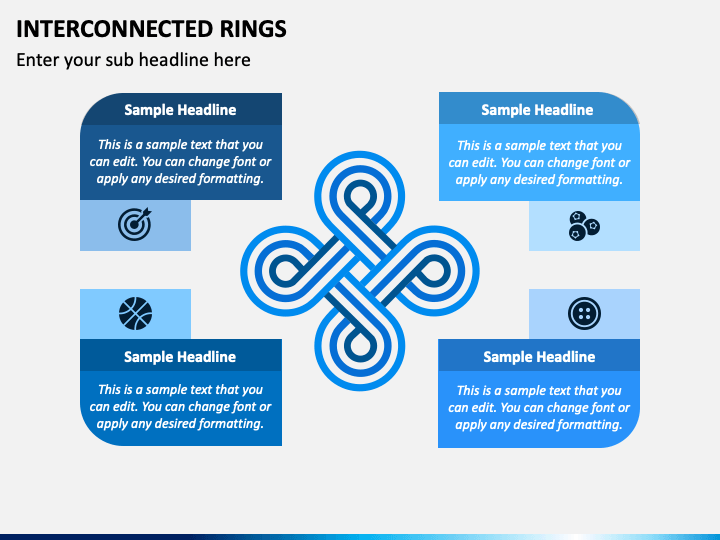 INTERCONNECTED RINGS

Enter your sub headline here

Sample Headline

This is a sample text that you can edit. You can change font or apply any desired formatting.

Sample Headline

This is a sample text that you can edit. You can change font or apply any desired formatting.

Sample Headline

This is a sample text that you can edit. You can change font or apply any desired formatting.

Sample Headline

This is a sample text that you can edit. You can change font or apply any desired formatting.